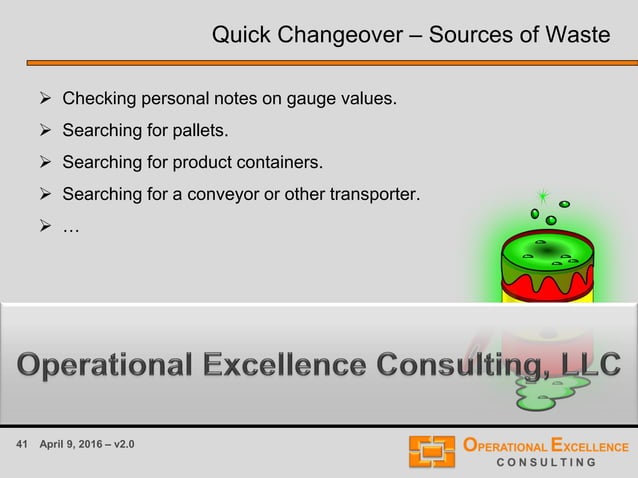 Quick Changeover – Sources of Waste

➢ Checking personal notes on gauge values.

➢ Searching for pallets.

➢ Searching for product containers.

➢ Searching for a conveyor or other transporter.

➢ …

Operational Excellence Consulting, LLC

41 April 9, 2016 – v2.0

OPERATIONAL EXCELLENCE CONSULTING